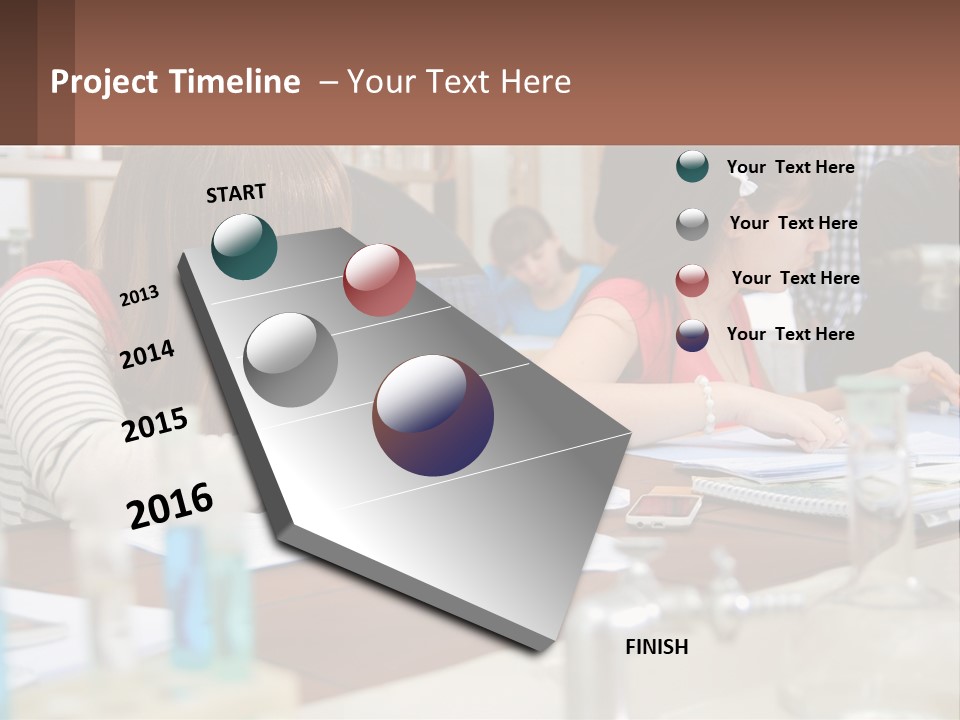 Project Timeline – Your Text Here

START

2013

2014

2015

2016

FINISH

Your Text Here

Your Text Here

Your Text Here

Your Text Here